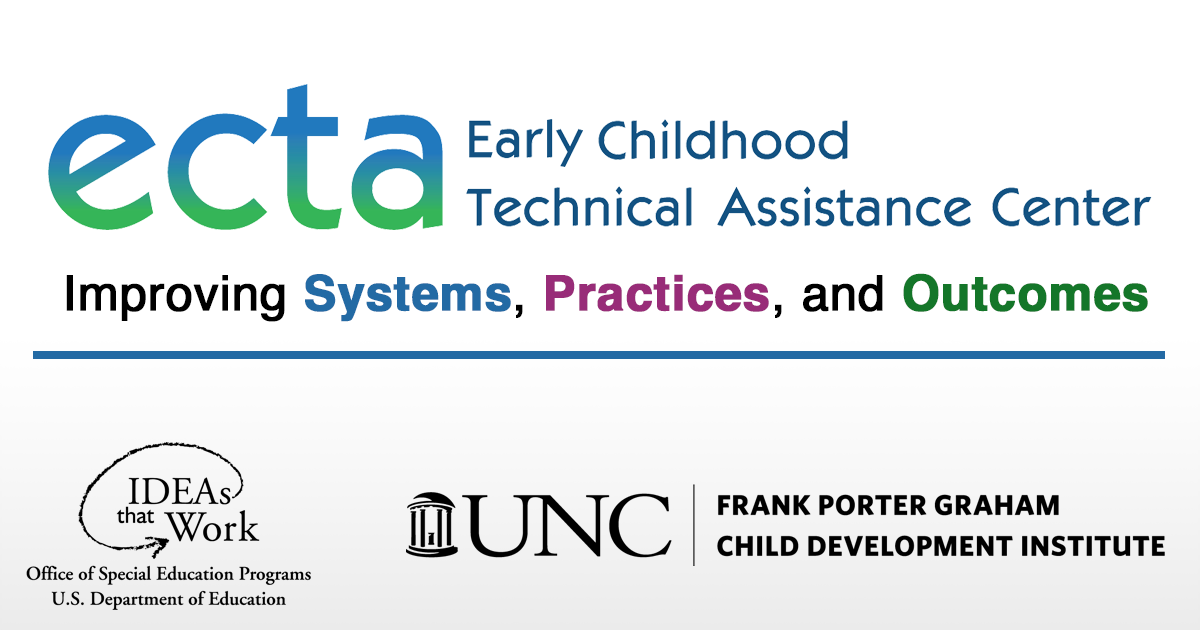 ecta Early Childhood Technical Assistance Center

Improving Systems, Practices, and Outcomes

IDEAs that Work

Office of Special Education Programs
U.S. Department of Education

UNC

FRANK PORTER GRAHAM
CHILD DEVELOPMENT INSTITUTE